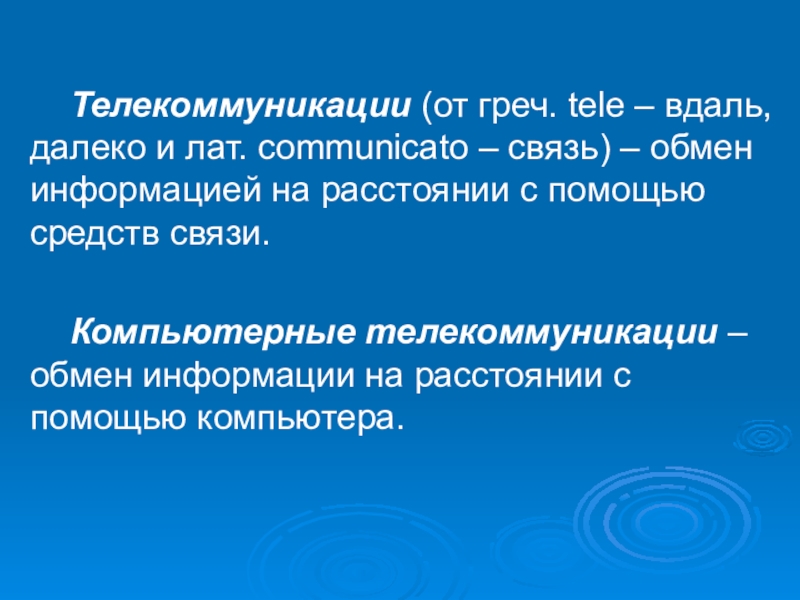 Телекоммуникации (от греч. tele – вдаль, далеко и лат. communicato – связь) – обмен информацией на расстоянии с помощью средств связи.

Компьютерные телекоммуникации – обмен информации на расстоянии с помощью компьютера.